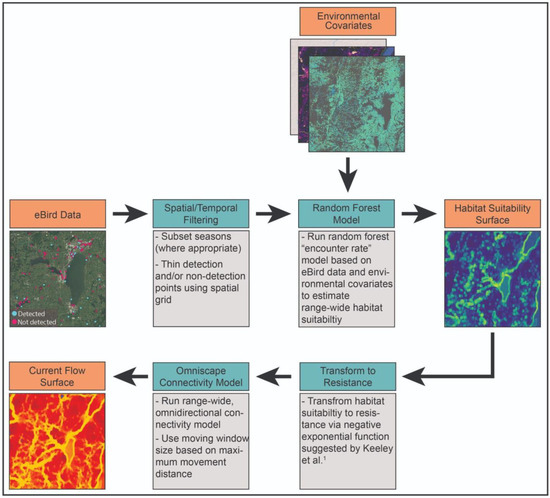 Environmental Covariates

eBird Data

Detected
Not detected

Spatial/Temporal Filtering

- Subset seasons (where appropriate)

- Thin detection and/or non-detection points using spatial grid

Random Forest Model

- Run random forest "encounter rate" model based on eBird data and environmental covariates to estimate range-wide habitat suitabiltiy

Habitat Suitability Surface

Transform to Resistance

- Transfrom habitat suitabiltiy to resistance via negative exponential function suggested by Keeley et al.$^1$

Omniscape Connectivity Model

- Run range-wide, omnidirectional connectivity model

- Use moving window size based on maximum movement distance

Current Flow Surface